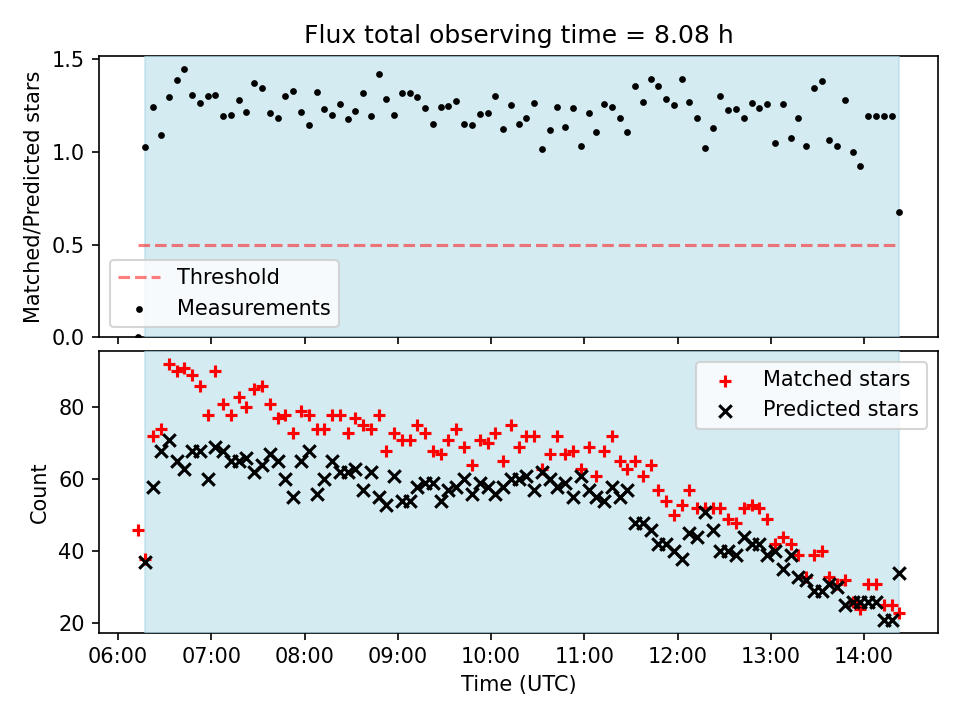 Flux total observing time = 8.08 h

Matched/Predicted stars

1.5
1.0
0.5
0.0

Threshold
Measurements

Count

80
60
40
20

Matched stars
Predicted stars

06:00 07:00 08:00 09:00 10:00 11:00 12:00 13:00 14:00

Time (UTC)